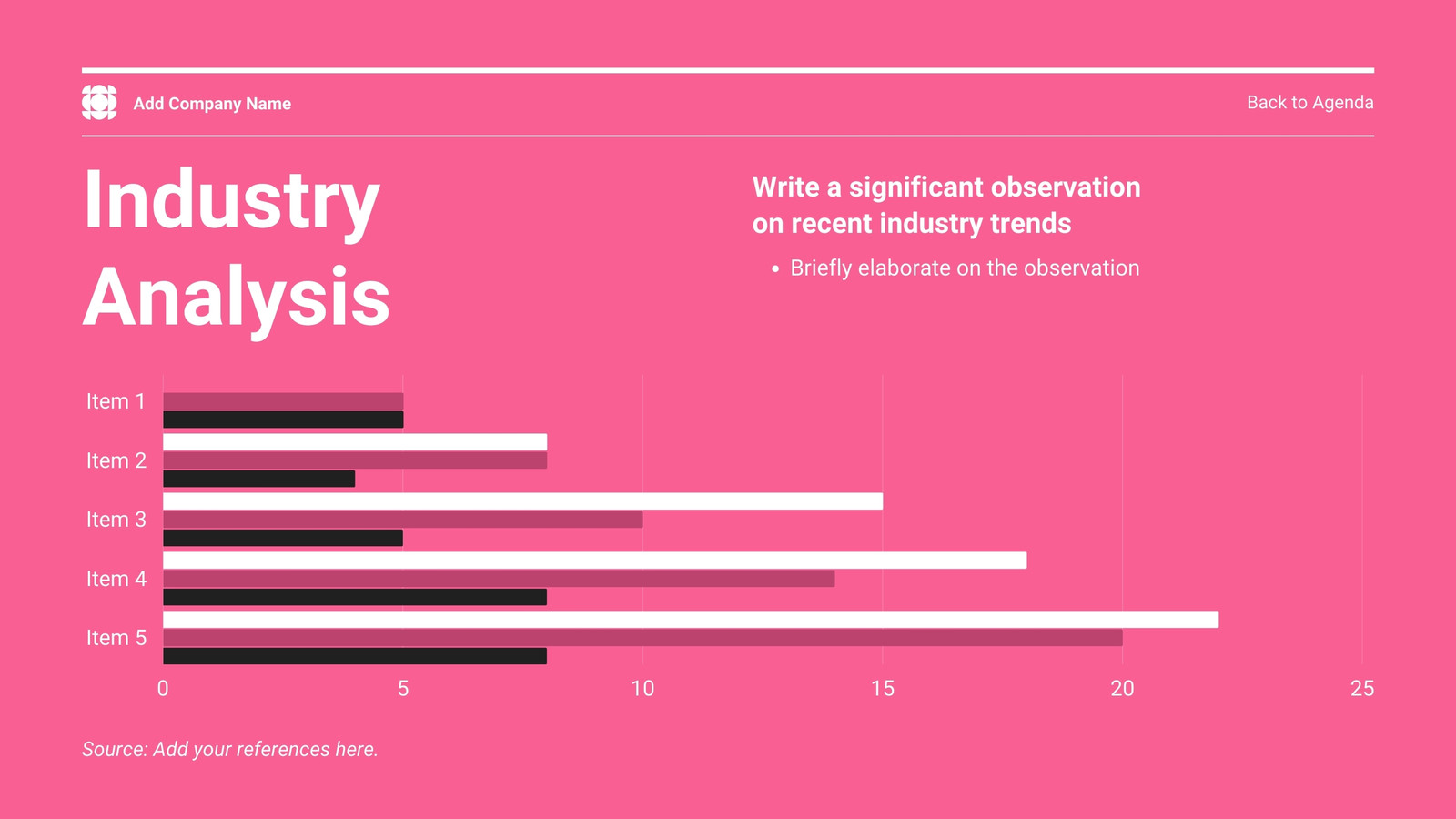 Add Company Name

Back to Agenda

Industry Analysis

Write a significant observation on recent industry trends

• Briefly elaborate on the observation

Item 1
Item 2
Item 3
Item 4
Item 5

0
5
10
15
20
25

Source: Add your references here.